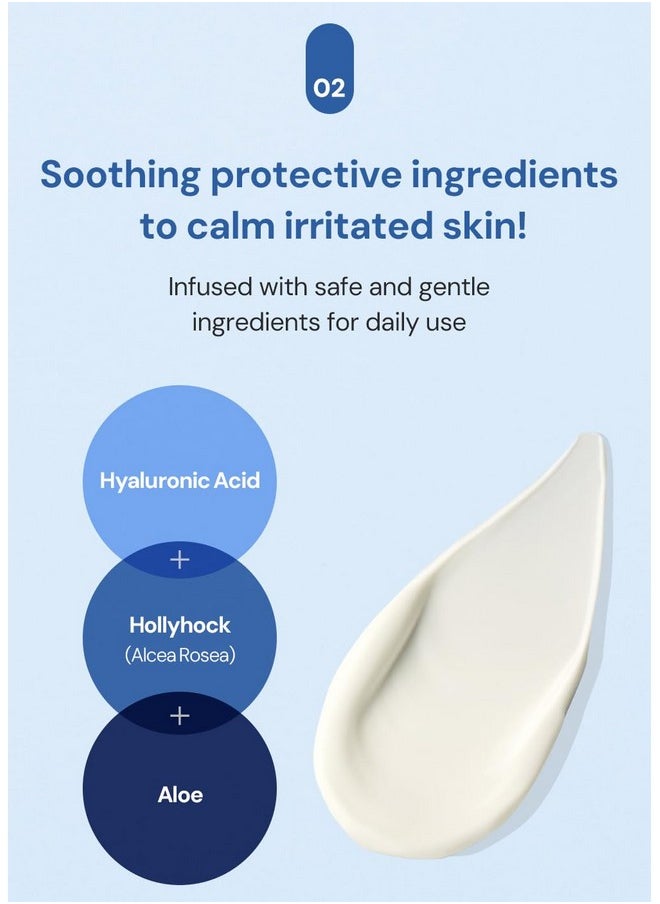 02

Soothing protective ingredients to calm irritated skin!

Infused with safe and gentle ingredients for daily use

Hyaluronic Acid

+

Hollyhock
(Alcea Rosea)

+

Aloe